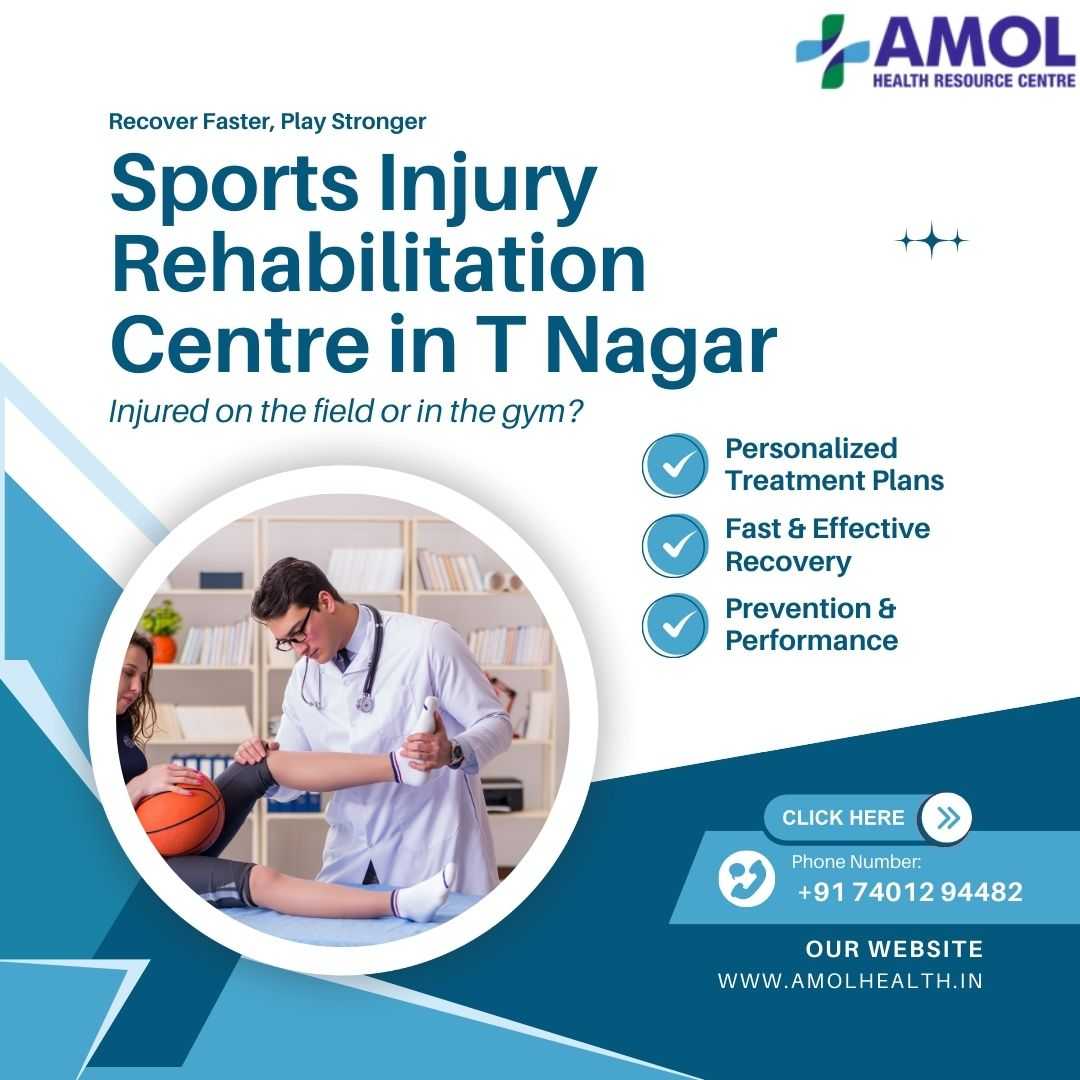 AMOL
HEALTH RESOURCE CENTRE

Recover Faster, Play Stronger

Sports Injury Rehabilitation Centre in T Nagar

Injured on the field or in the gym?

Personalized Treatment Plans

Fast & Effective Recovery

Prevention & Performance

CLICK HERE

Phone Number:
+91 74012 94482

OUR WEBSITE
WWW.AMOLHEALTH.IN